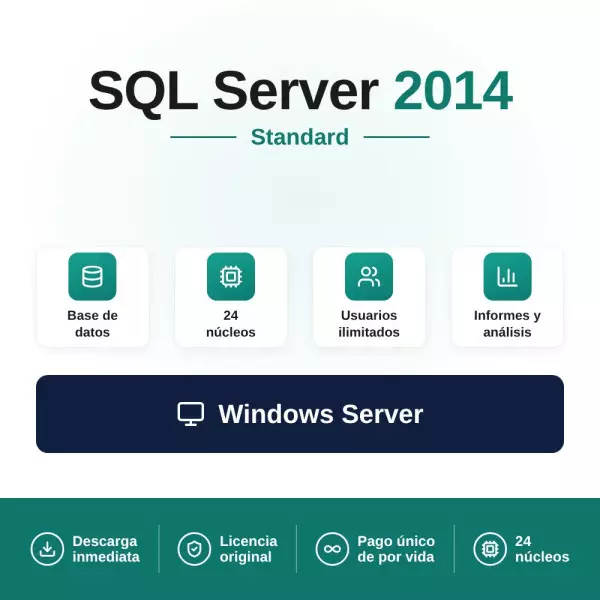 SQL Server 2014

Standard

Base de datos

24 núcleos

Usuarios ilimitados

Informes y análisis

Windows Server

Descarga inmediata

Licencia original

Pago único de por vida

24 núcleos